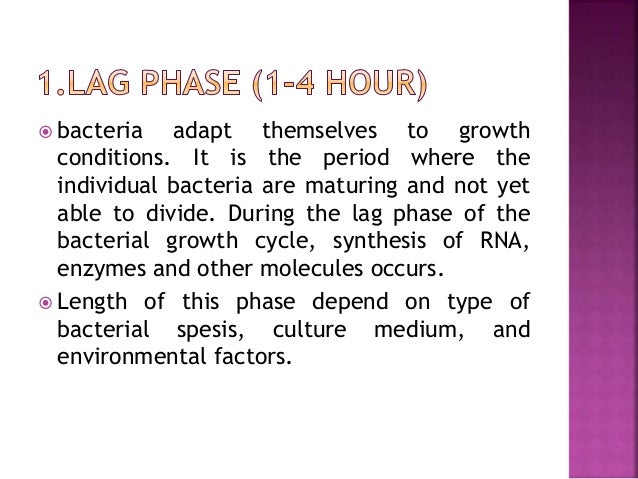 1.LAG PHASE (1-4 HOUR)

bacteria adapt themselves to growth conditions. It is the period where the individual bacteria are maturing and not yet able to divide. During the lag phase of the bacterial growth cycle, synthesis of RNA, enzymes and other molecules occurs.

Length of this phase depend on type of bacterial spesis, culture medium, and environmental factors.